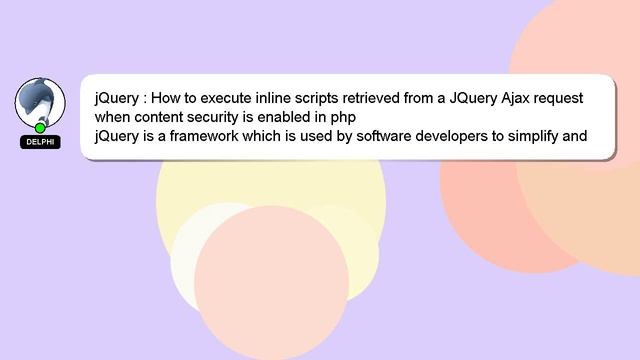 DELPHI

jQuery : How to execute inline scripts retrieved from a JQuery Ajax request when content security is enabled in php
jQuery is a framework which is used by software developers to simplify and